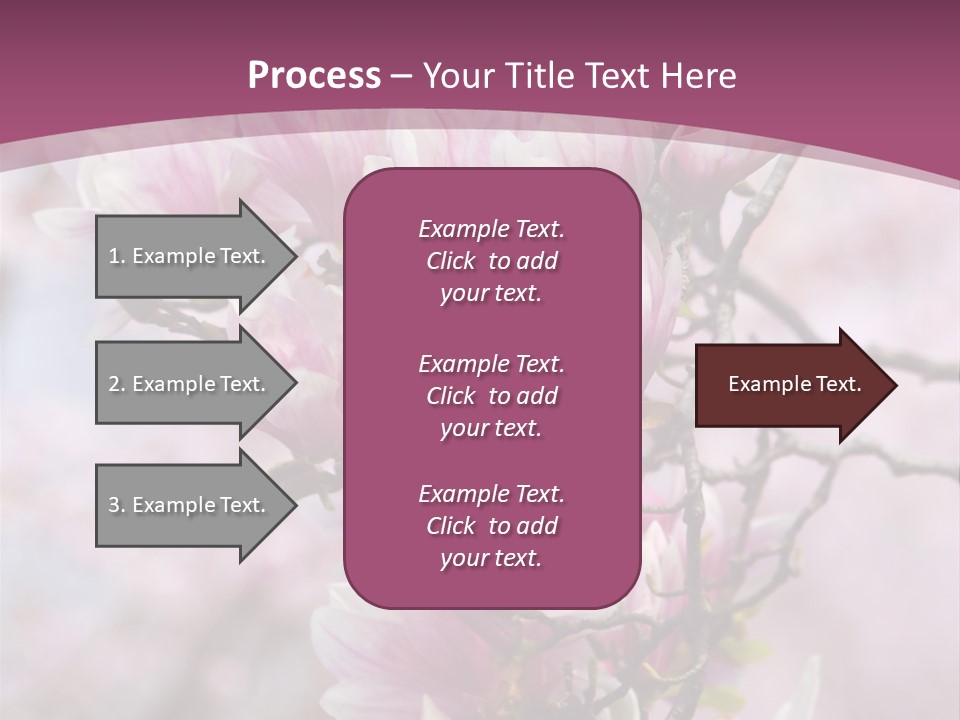 Process – Your Title Text Here

1. Example Text.

2. Example Text.

3. Example Text.

Example Text. Click to add your text.

Example Text. Click to add your text.

Example Text. Click to add your text.

Example Text.